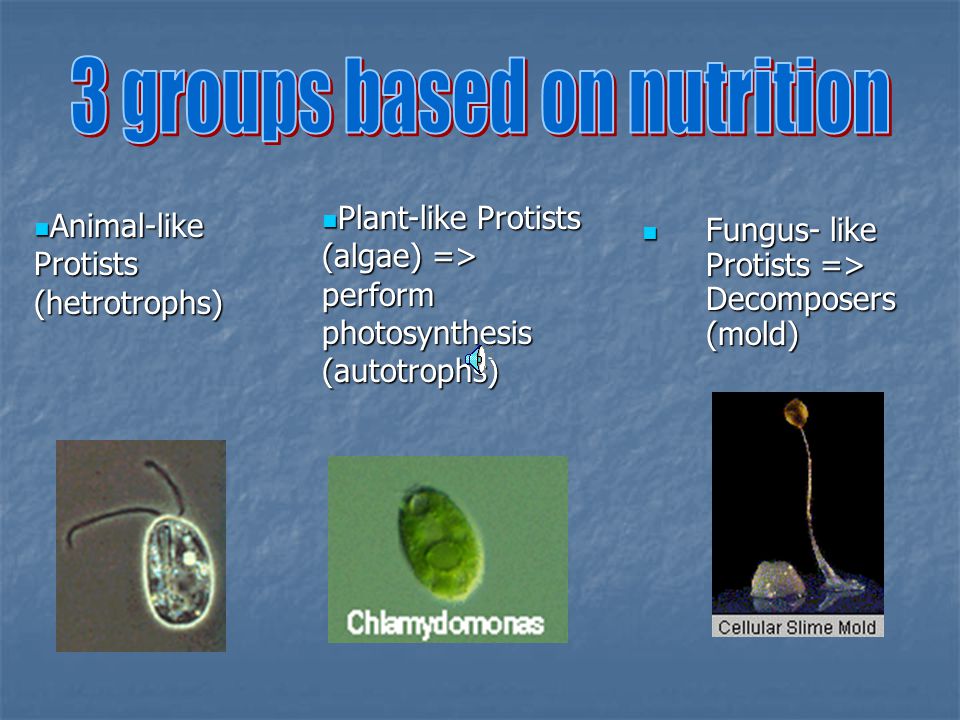 3 groups based on nutrition

Animal-like Protists (hetrotrophs)

Plant-like Protists (algae) => perform photosynthesis (autotrophs)

Fungus- like Protists => Decomposers (mold)

Chlamydomonas

Cellular Slime Mold